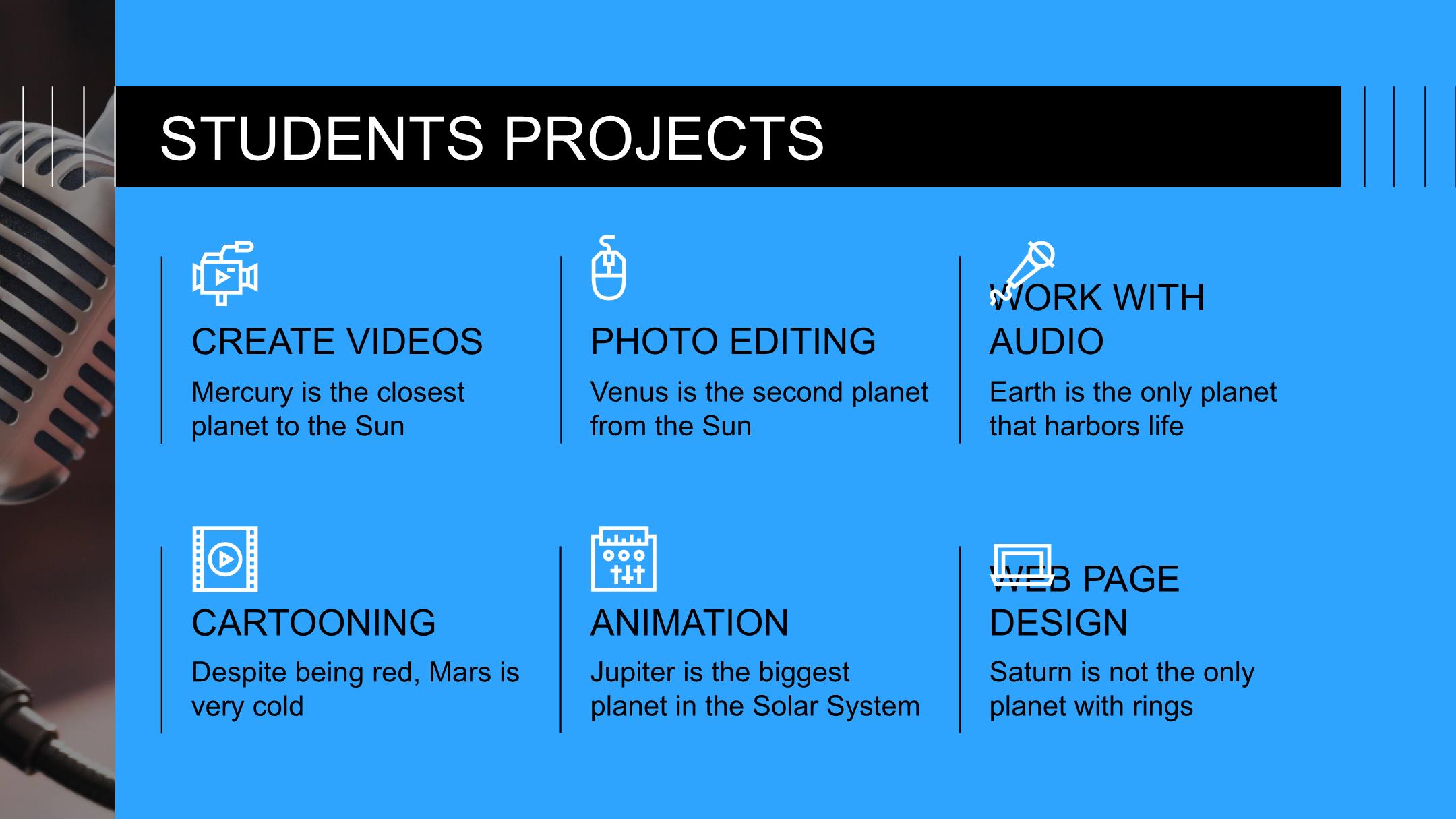 STUDENTS PROJECTS

CREATE VIDEOS

Mercury is the closest planet to the Sun

PHOTO EDITING

Venus is the second planet from the Sun

WORK WITH AUDIO

Earth is the only planet that harbors life

CARTOONING

Despite being red, Mars is very cold

ANIMATION

Jupiter is the biggest planet in the Solar System

WEB PAGE DESIGN

Saturn is not the only planet with rings